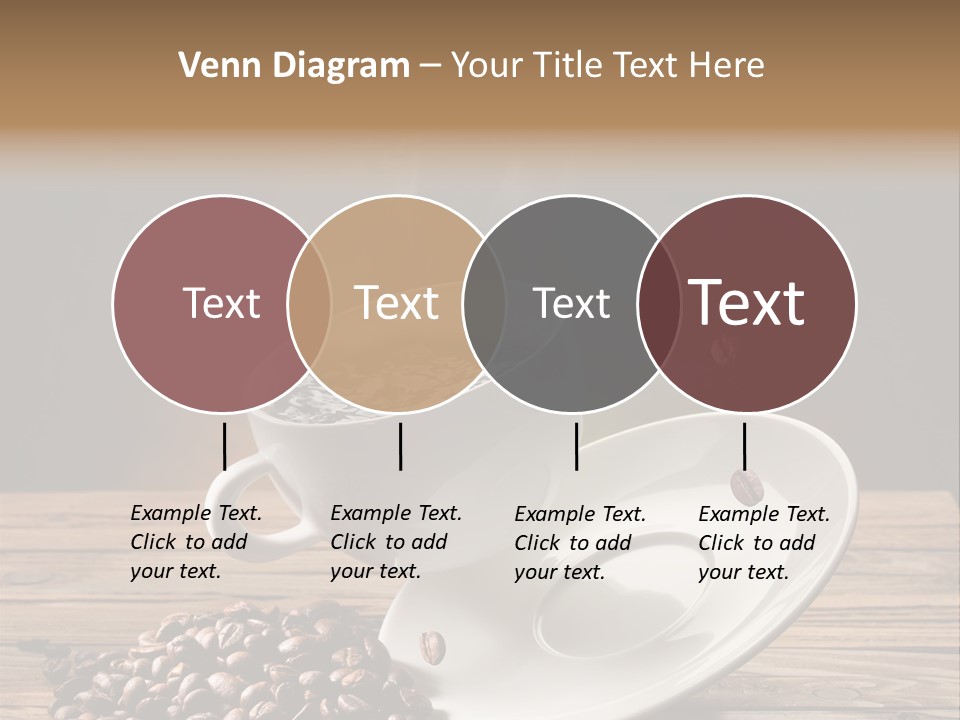 Venn Diagram – Your Title Text Here

Text

Text

Text

Text

Example Text. Click to add your text.

Example Text. Click to add your text.

Example Text. Click to add your text.

Example Text. Click to add your text.